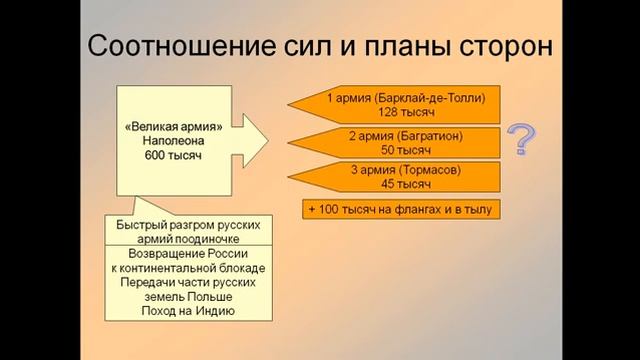 Соотношение сил и планы сторон

«Великая армия»
Наполеона
600 тысяч

1 армия (Барклай-де-Толли)
128 тысяч

2 армия (Багратион)
50 тысяч

3 армия (Тормасов)
45 тысяч

?

+ 100 тысяч на флангах и в тылу

Быстрый разгром русских армий поодиночке

Возвращение России к континентальной блокаде
Передачи части русских земель Польше
Поход на Индию